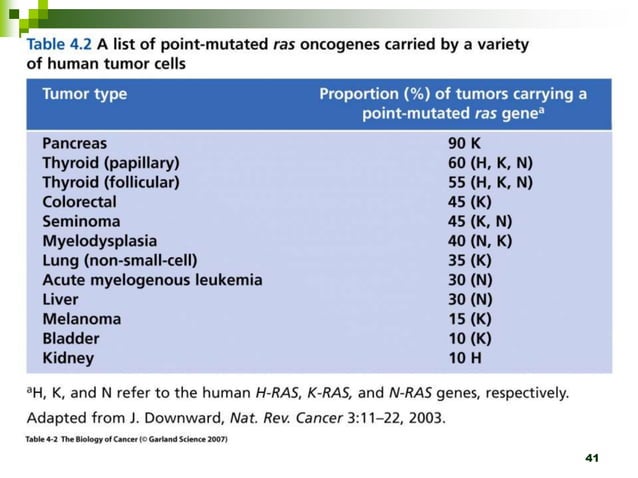 Table 4.2 A list of point-mutated ras oncogenes carried by a variety of human tumor cells

| Tumor type | Proportion (%) of tumors carrying a point-mutated ras gene$^a$ |
|---|---|
| Pancreas | 90 K |
| Thyroid (papillary) | 60 (H, K, N) |
| Thyroid (follicular) | 55 (H, K, N) |
| Colorectal | 45 (K) |
| Seminoma | 45 (K, N) |
| Myelodysplasia | 40 (N, K) |
| Lung (non-small-cell) | 35 (K) |
| Acute myelogenous leukemia | 30 (N) |
| Liver | 30 (N) |
| Melanoma | 15 (K) |
| Bladder | 10 (K) |
| Kidney | 10 H |

$^a$H, K, and N refer to the human H-RAS, K-RAS, and N-RAS genes, respectively.

Adapted from J. Downward, Nat. Rev. Cancer 3:11–22, 2003.

Table 4-2 The Biology of Cancer (© Garland Science 2007)

41